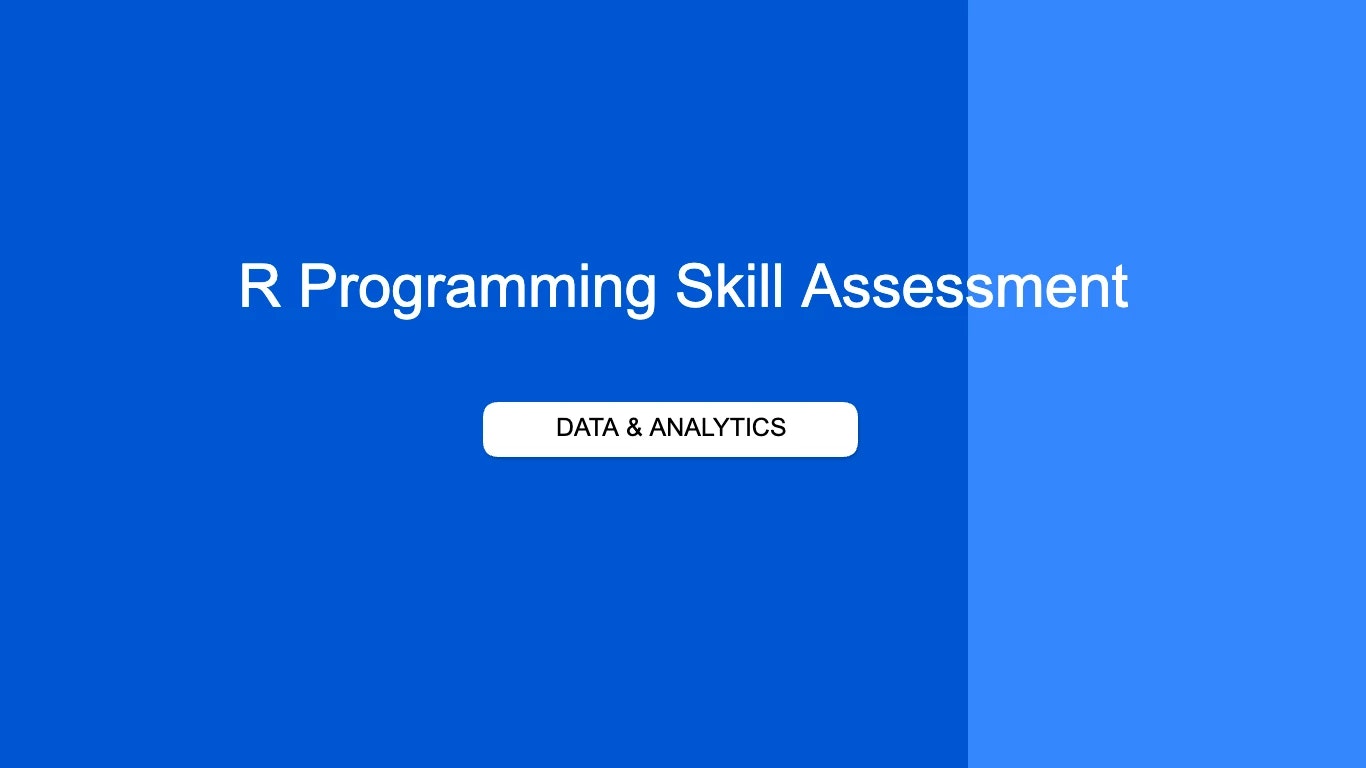 R Programming Skill Assessment

DATA & ANALYTICS